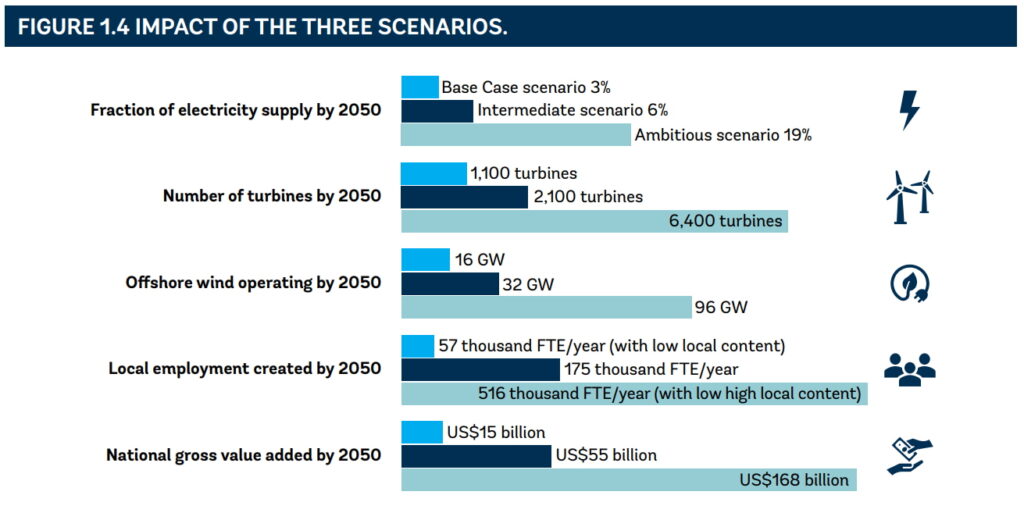 FIGURE 1.4 IMPACT OF THE THREE SCENARIOS.

Fraction of electricity supply by 2050
Base Case scenario 3%
Intermediate scenario 6%
Ambitious scenario 19%

Number of turbines by 2050
1,100 turbines
2,100 turbines
6,400 turbines

Offshore wind operating by 2050
16 GW
32 GW
96 GW

Local employment created by 2050
57 thousand FTE/year (with low local content)
175 thousand FTE/year
516 thousand FTE/year (with low high local content)

National gross value added by 2050
US$15 billion
US$55 billion
US$168 billion